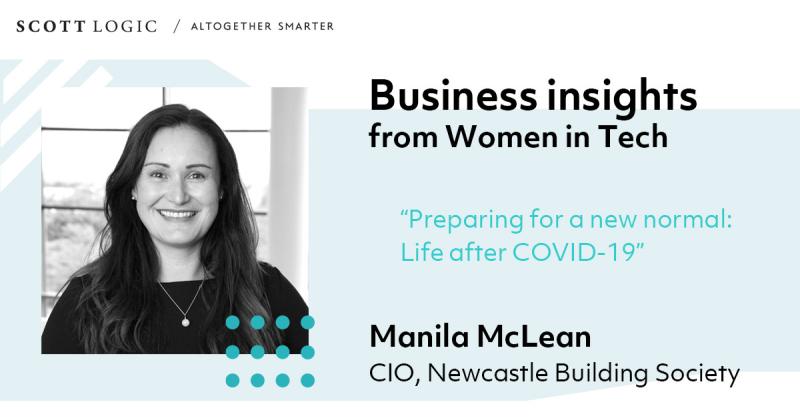 SCOTT LOGIC / ALTOGETHER SMARTER

Business insights from Women in Tech

“Preparing for a new normal: Life after COVID-19”

Manila McLean
CIO, Newcastle Building Society